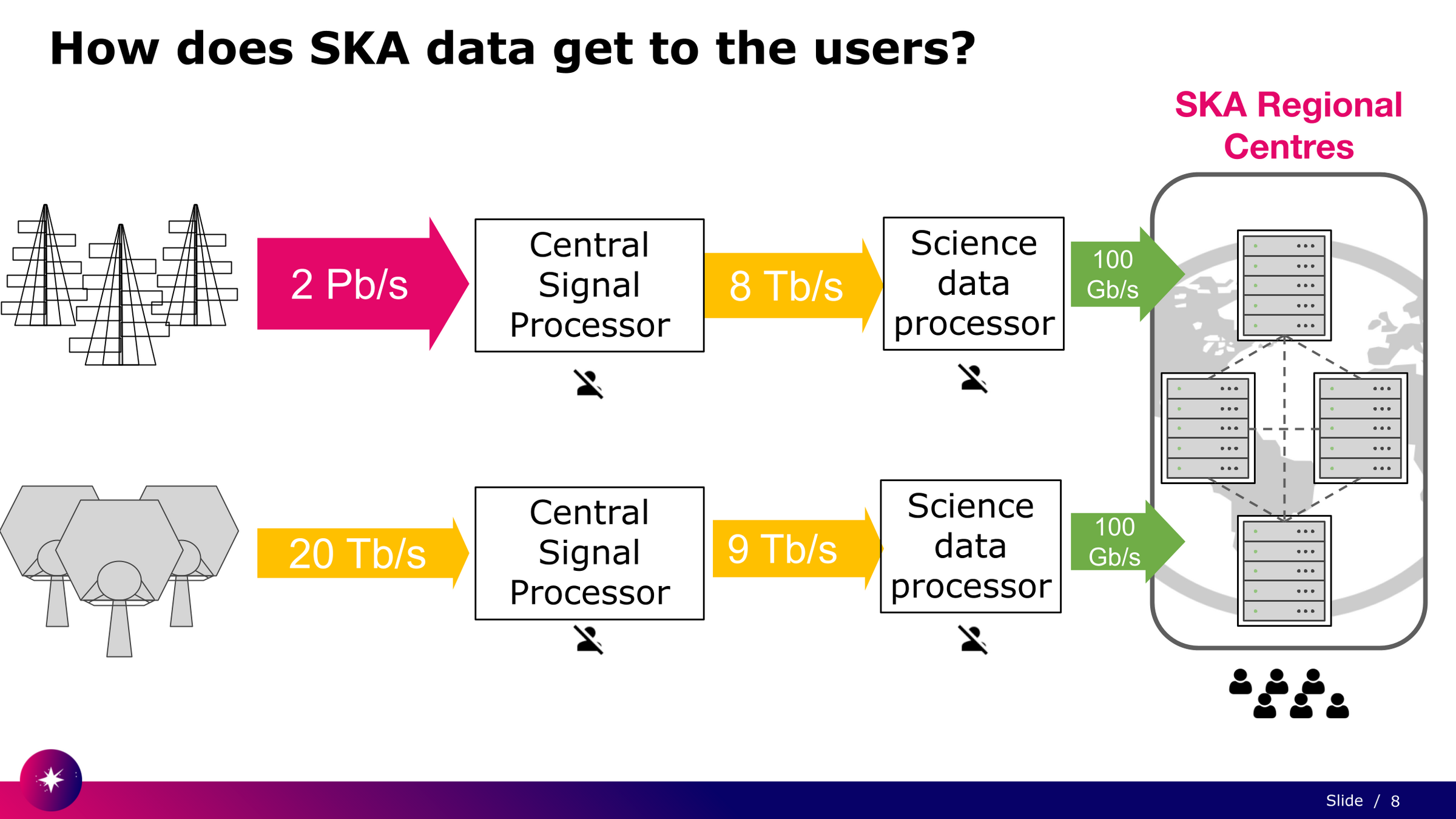 How does SKA data get to the users?

SKA Regional Centres

2 Pb/s

Central Signal Processor

8 Tb/s

Science data processor

100 Gb/s

20 Tb/s

Central Signal Processor

9 Tb/s

Science data processor

100 Gb/s

Slide / 8